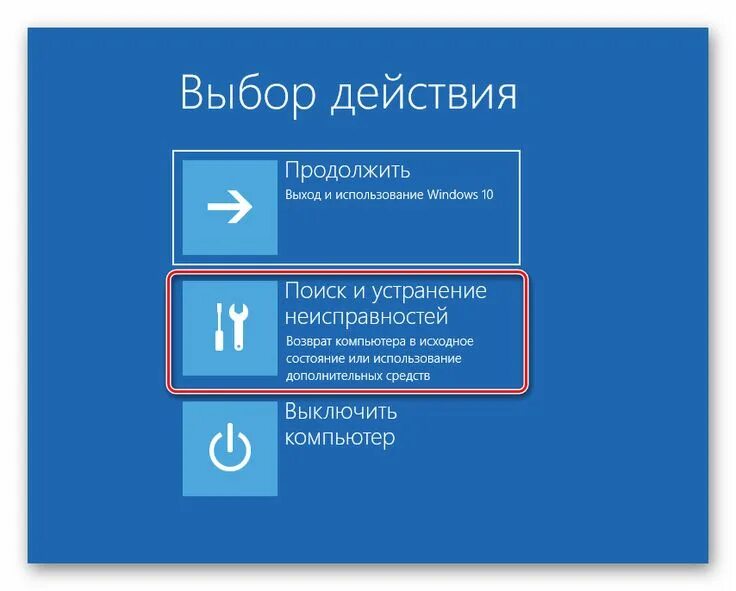 Выбор действия

Продолжить
Выход и использование Windows 10

Поиск и устранение неисправностей
Возврат компьютера в исходное состояние или использование дополнительных средств

Выключить компьютер